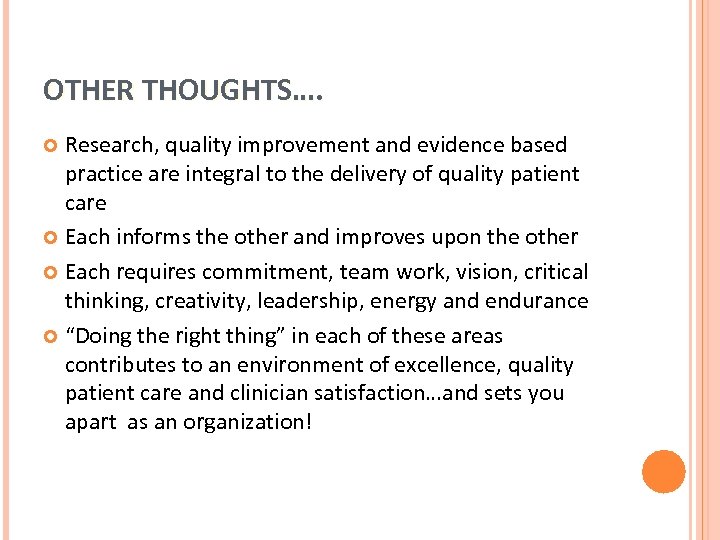 OTHER THOUGHTS….

Research, quality improvement and evidence based practice are integral to the delivery of quality patient care

Each informs the other and improves upon the other

Each requires commitment, team work, vision, critical thinking, creativity, leadership, energy and endurance

“Doing the right thing” in each of these areas contributes to an environment of excellence, quality patient care and clinician satisfaction…and sets you apart as an organization!